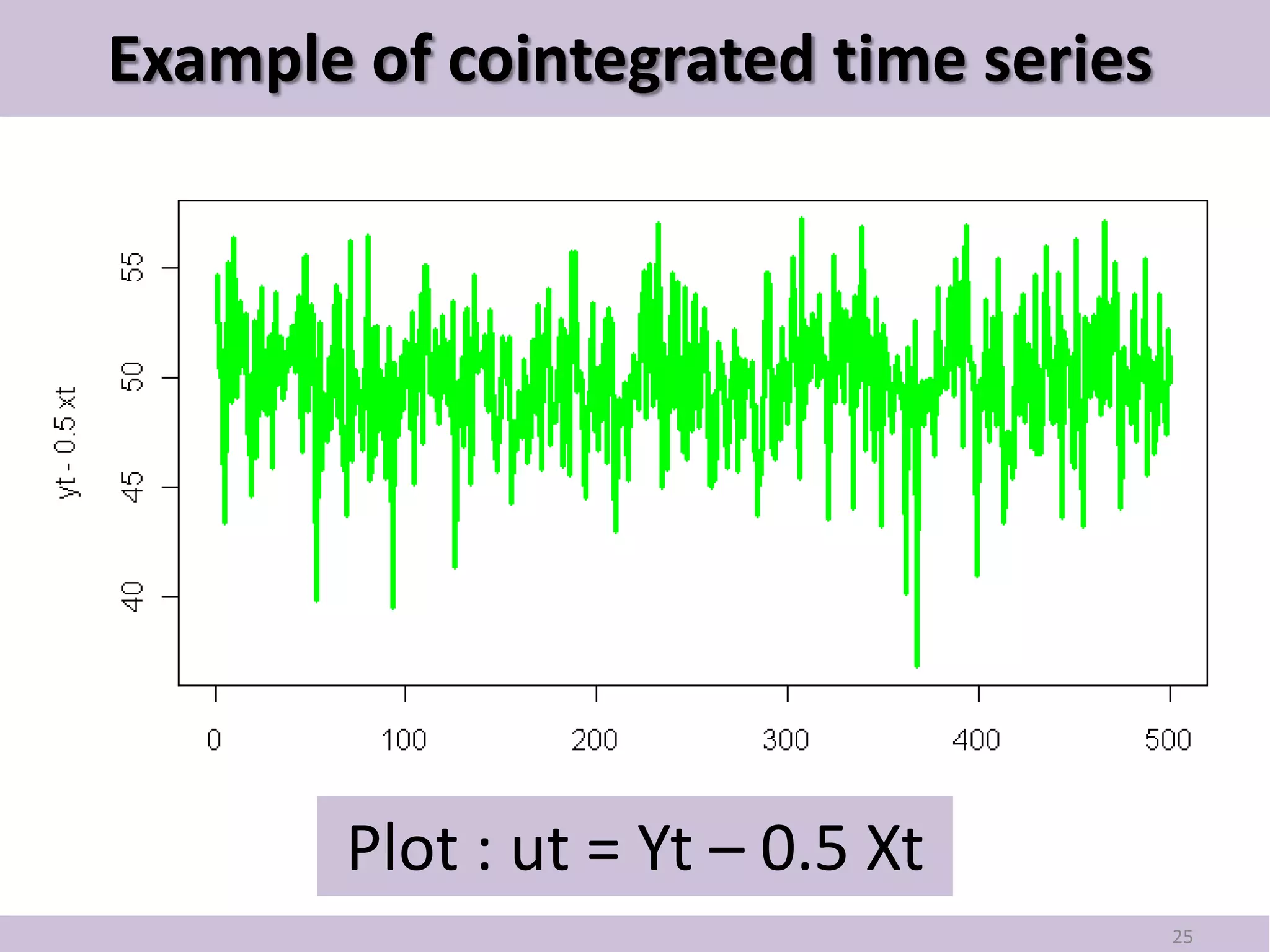 Example of cointegrated time series

yt - 0.5 xt

55
50
45
40

0
100
200
300
400
500

Plot : ut = Yt – 0.5 Xt

25